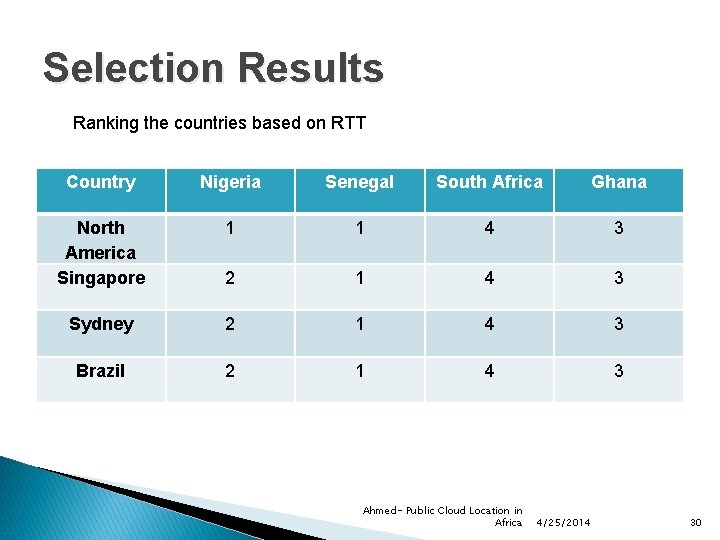 Selection Results

Ranking the countries based on RTT

| Country | Nigeria | Senegal | South Africa | Ghana |
|---|---|---|---|---|
| North America | 1 | 1 | 4 | 3 |
| Singapore | 2 | 1 | 4 | 3 |
| Sydney | 2 | 1 | 4 | 3 |
| Brazil | 2 | 1 | 4 | 3 |

Ahmed- Public Cloud Location in Africa 4/25/2014 30